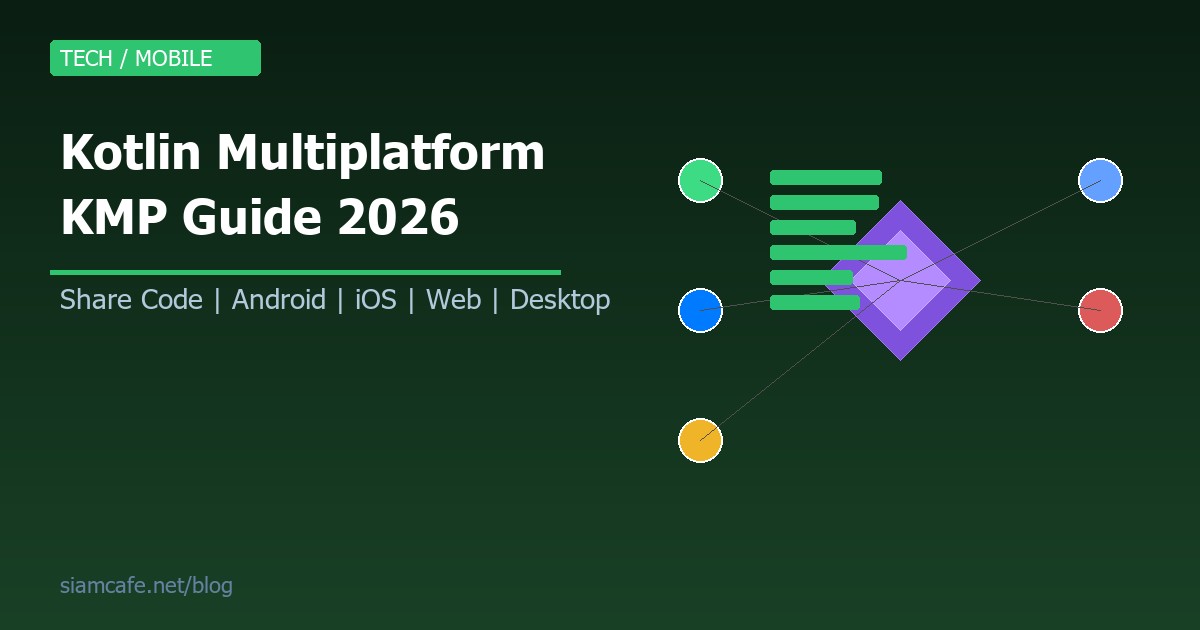 TECH / MOBILE

Kotlin Multiplatform KMP Guide 2026

Share Code | Android | iOS | Web | Desktop

siamcafe.net/blog